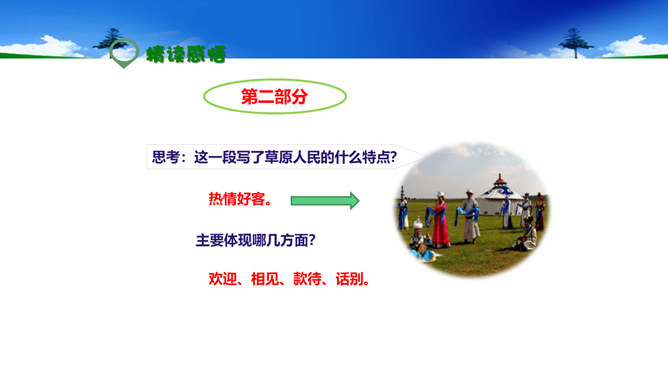 精读感悟

第二部分

思考：这一段写了草原人民的什么特点？

热情好客。

主要体现哪几方面？

欢迎、相见、款待、话别。